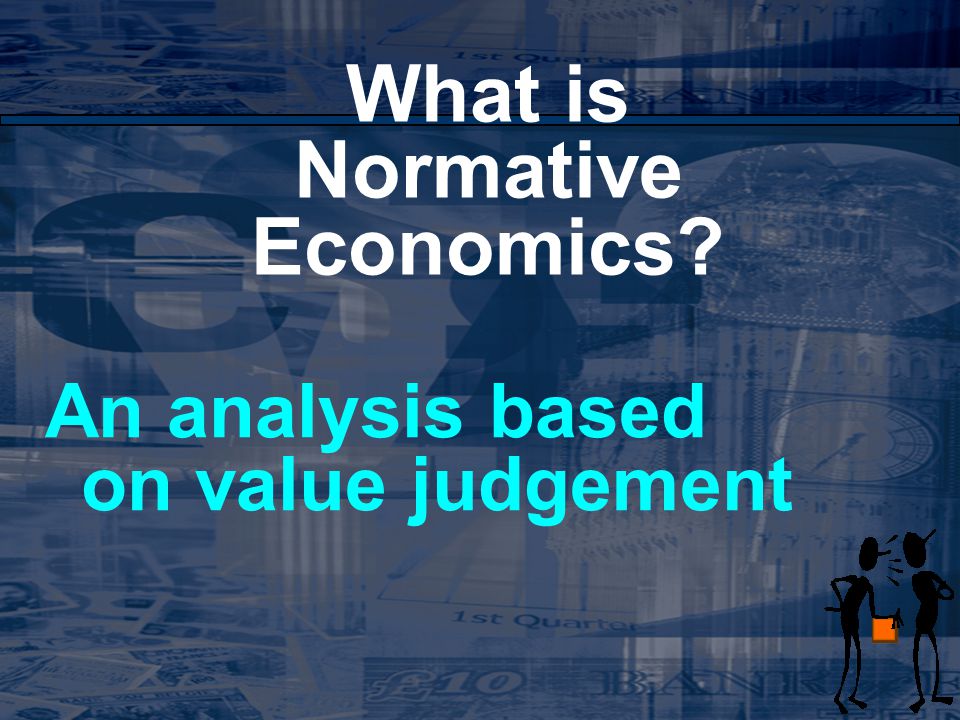 What is Normative Economics?

An analysis based on value judgement